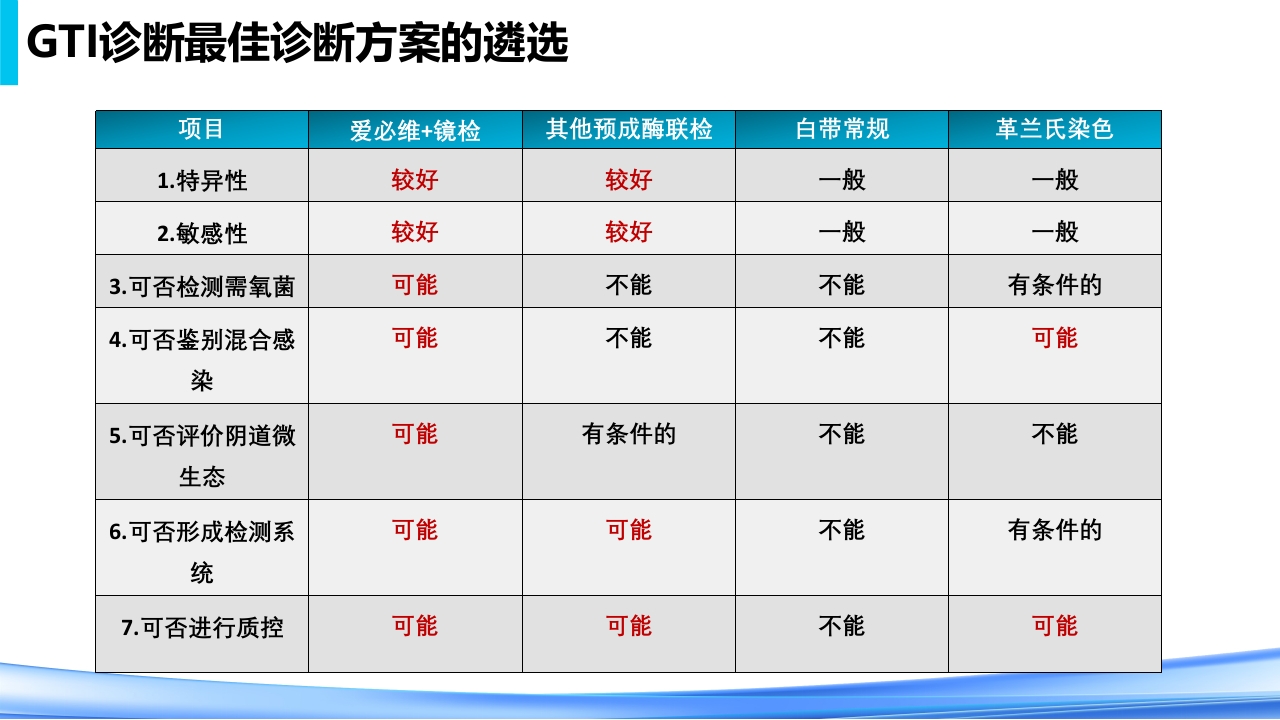 GTI诊断最佳诊断方案的遴选

| 项目 | 爱必维+镜检 | 其他预成酶联检 | 白带常规 | 革兰氏染色 |
|---|---|---|---|---|
| 1.特异性 | 较好 | 较好 | 一般 | 一般 |
| 2.敏感性 | 较好 | 较好 | 一般 | 一般 |
| 3.可否检测需氧菌 | 可能 | 不能 | 不能 | 有条件的 |
| 4.可否鉴别混合感染 | 可能 | 不能 | 不能 | 可能 |
| 5.可否评价阴道微生态 | 可能 | 有条件的 | 不能 | 不能 |
| 6.可否形成检测系统 | 可能 | 可能 | 不能 | 有条件的 |
| 7.可否进行质控 | 可能 | 可能 | 不能 | 可能 |